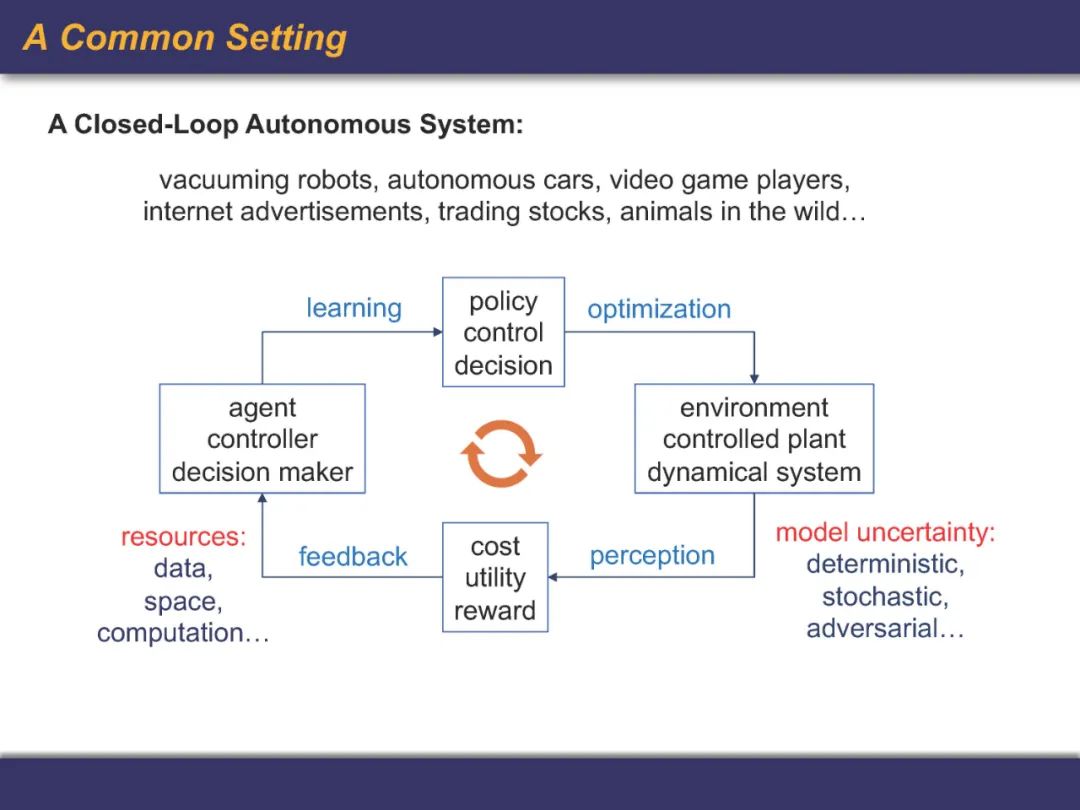 A Common Setting

A Closed-Loop Autonomous System:

vacuuming robots, autonomous cars, video game players, internet advertisements, trading stocks, animals in the wild…

learning

policy
control
decision

optimization

agent
controller
decision maker

environment
controlled plant
dynamical system

resources:
data,
space,
computation…

feedback

cost
utility
reward

perception

model uncertainty:
deterministic,
stochastic,
adversarial…